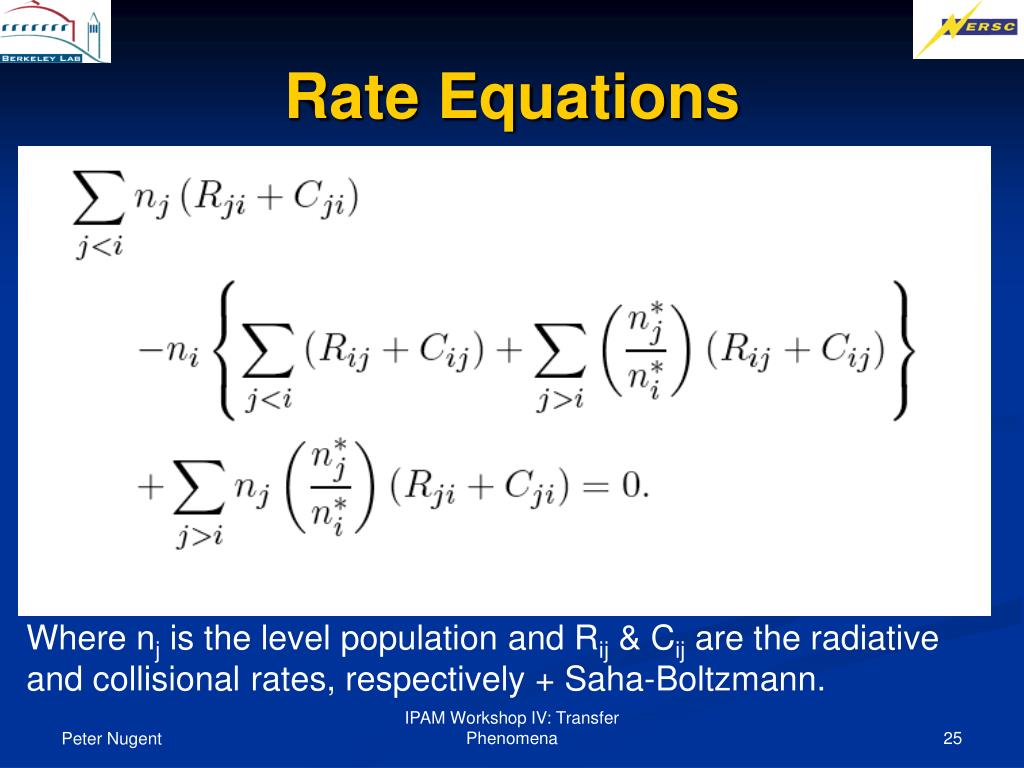 BERKELEY LAB

NERSC

Rate Equations

$\sum_{j<i} n_j (R_{ji} + C_{ji})$

$-n_i \left\{ \sum_{j<i} (R_{ij} + C_{ij}) + \sum_{j>i} \left( \frac{n_j^*}{n_i^*} \right) (R_{ij} + C_{ij}) \right\}$

$+ \sum_{j>i} n_j \left( \frac{n_j^*}{n_i^*} \right) (R_{ji} + C_{ji}) = 0.$

Where $n_j$ is the level population and $R_{ij}$ & $C_{ij}$ are the radiative and collisional rates, respectively + Saha-Boltzmann.

Peter Nugent

IPAM Workshop IV: Transfer Phenomena

25